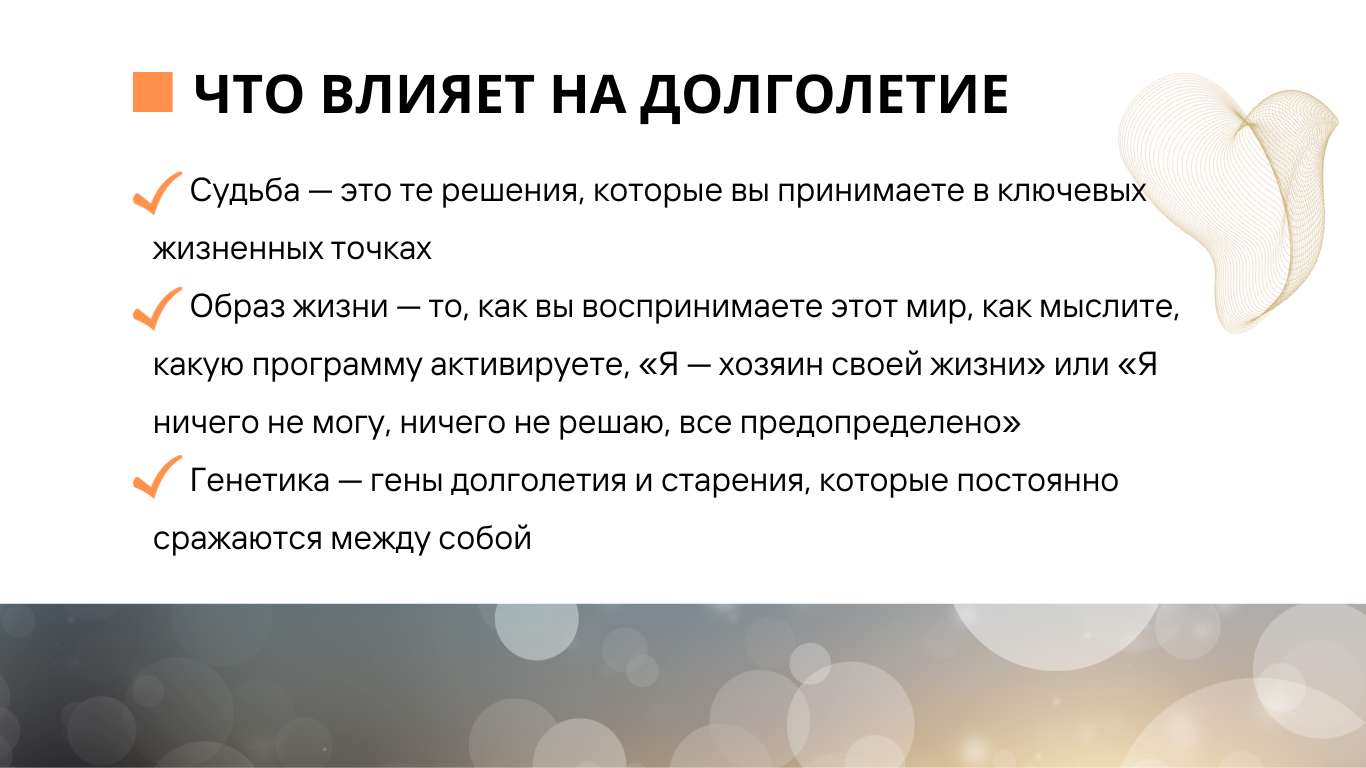 ЧТО ВЛИЯЕТ НА ДОЛГОЛЕТИЕ

Судьба — это те решения, которые вы принимаете в ключевых жизненных точках

Образ жизни — то, как вы воспринимаете этот мир, как мыслите, какую программу активируете, «Я — хозяин своей жизни» или «Я ничего не могу, ничего не решаю, все предопределено»

Генетика — гены долголетия и старения, которые постоянно сражаются между собой